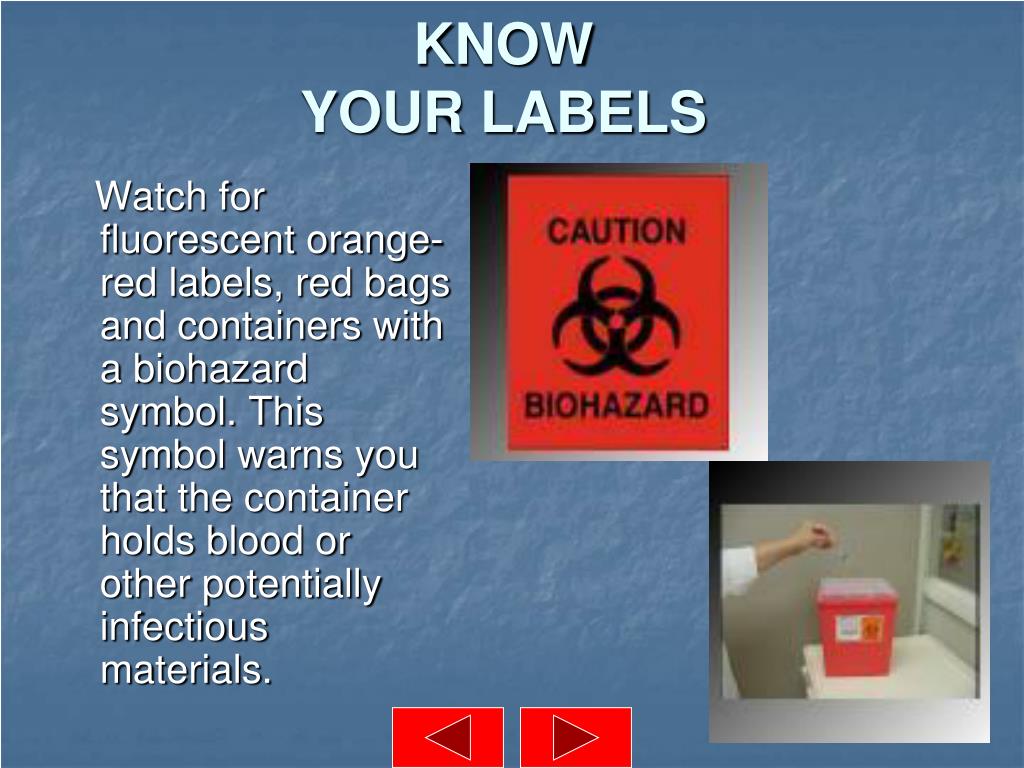 KNOW
YOUR LABELS

Watch for fluorescent orange-red labels, red bags and containers with a biohazard symbol. This symbol warns you that the container holds blood or other potentially infectious materials.

CAUTION
BIOHAZARD